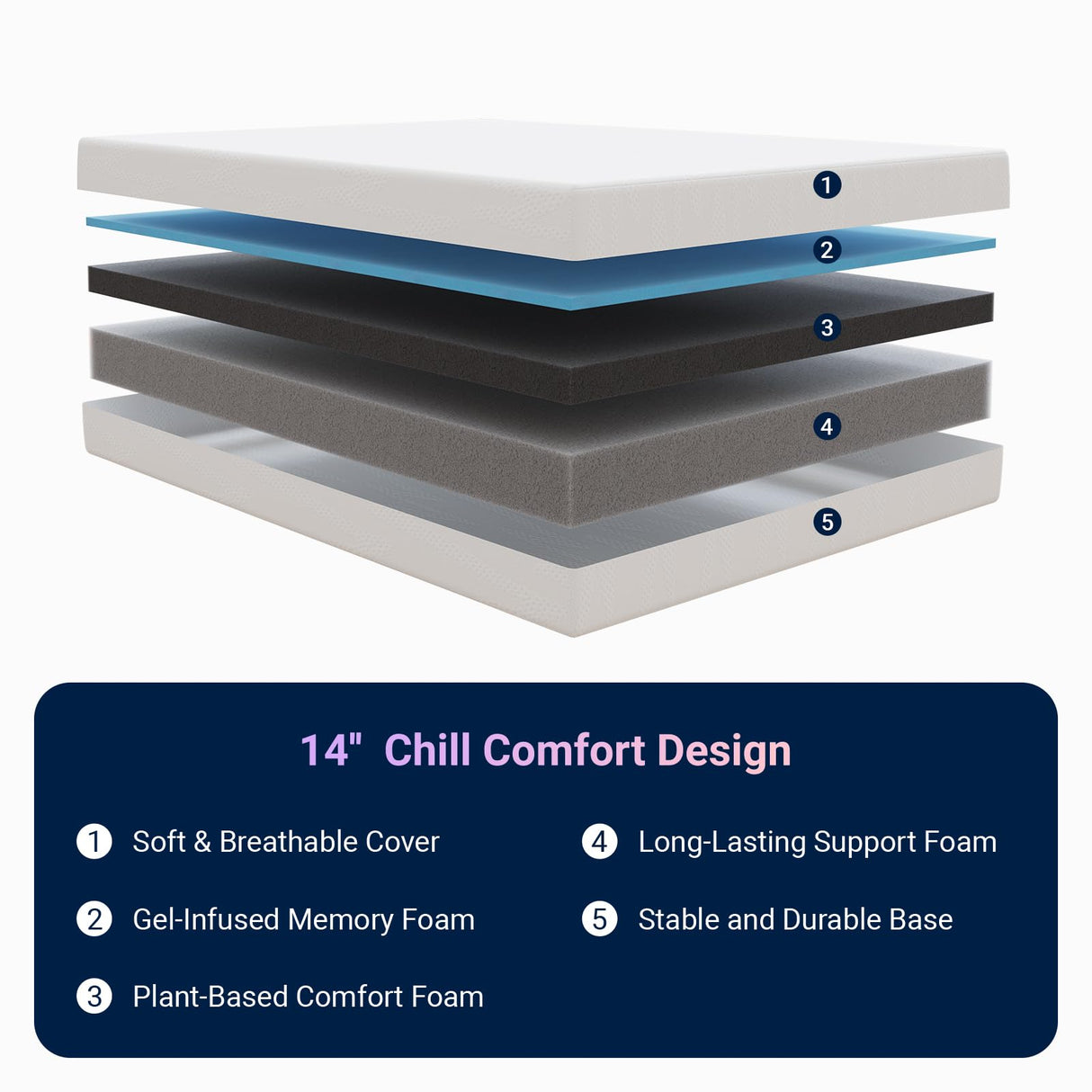 1
2
3
4
5

14" Chill Comfort Design

1 Soft & Breathable Cover
2 Gel-Infused Memory Foam
3 Plant-Based Comfort Foam
4 Long-Lasting Support Foam
5 Stable and Durable Base